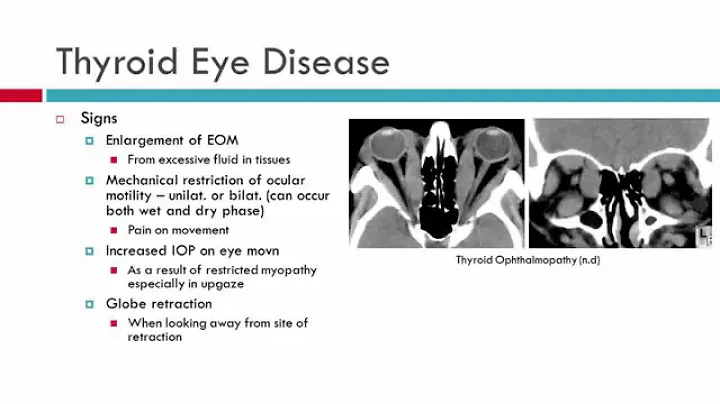 Thyroid Eye Disease

Signs

Enlargement of EOM

From excessive fluid in tissues

Mechanical restriction of ocular motility – unilat. or bilat. (can occur both wet and dry phase)

Pain on movement

Increased IOP on eye movn

As a result of restricted myopathy especially in upgaze

Globe retraction

When looking away from site of retraction

Thyroid Ophthalmopathy (n.d)